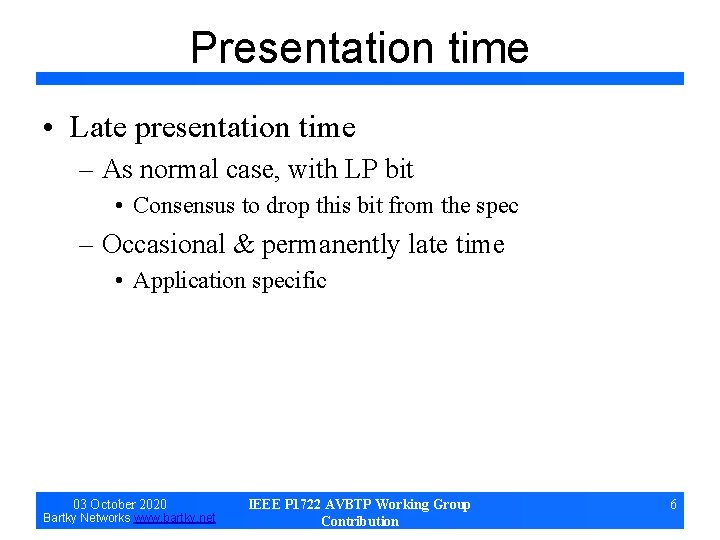 Presentation time

• Late presentation time
– As normal case, with LP bit
• Consensus to drop this bit from the spec
– Occasional & permanently late time
• Application specific

03 October 2020
Bartky Networks www.bartky.net

IEEE P1722 AVBTP Working Group Contribution

6